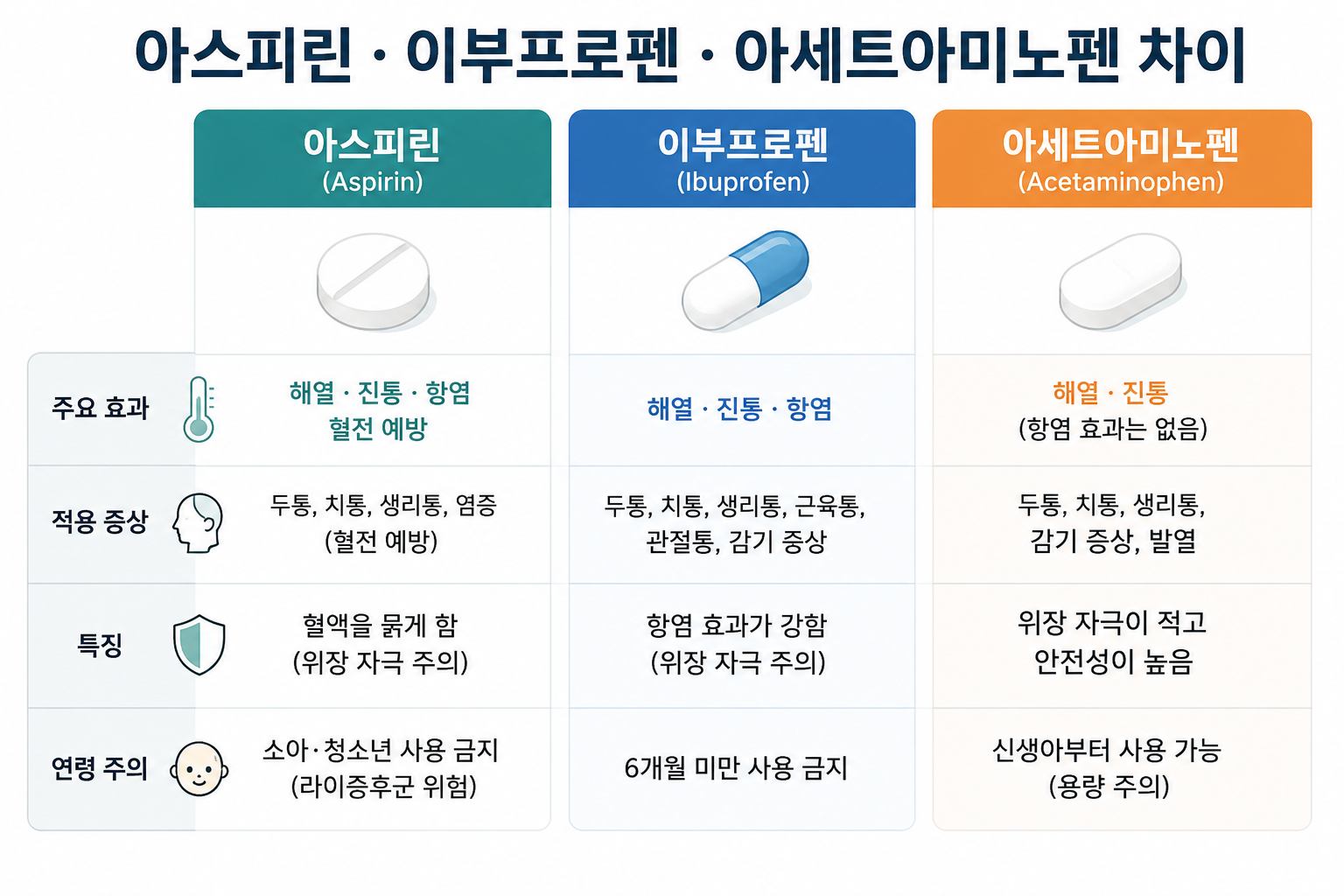 아스피린 · 이부프로펜 · 아세트아미노펜 차이

| | 아스피린 (Aspirin) | 이부프로펜 (Ibuprofen) | 아세트아미노펜 (Acetaminophen) |
|---|---|---|---|
| 주요 효과 | 해열 · 진통 · 항염 혈전 예방 | 해열 · 진통 · 항염 | 해열 · 진통 (항염 효과는 없음) |
| 적용 증상 | 두통, 치통, 생리통, 염증 (혈전 예방) | 두통, 치통, 생리통, 근육통, 관절통, 감기 증상 | 두통, 치통, 생리통, 감기 증상, 발열 |
| 특징 | 혈액을 묽게 함 (위장 자극 주의) | 항염 효과가 강함 (위장 자극 주의) | 위장 자극이 적고 안전성이 높음 |
| 연령 주의 | 소아·청소년 사용 금지 (라이증후군 위험) | 6개월 미만 사용 금지 | 신생아부터 사용 가능 (용량 주의) |